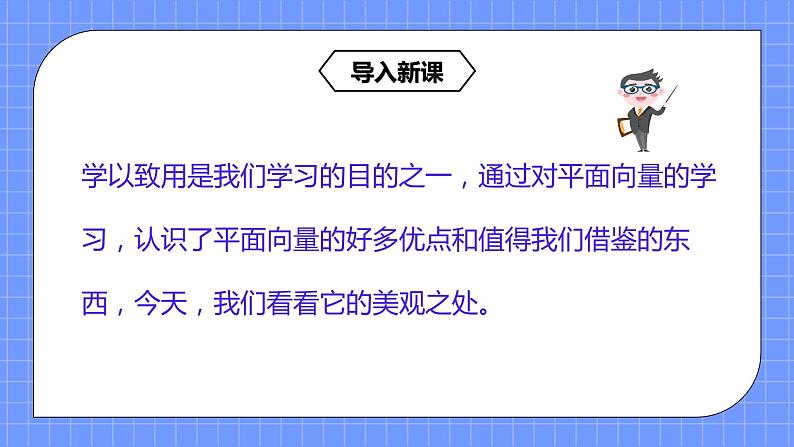 导入新课

学以致用是我们学习的目的之一，通过对平面向量的学习，认识了平面向量的好多优点和值得我们借鉴的东西，今天，我们看看它的美观之处。